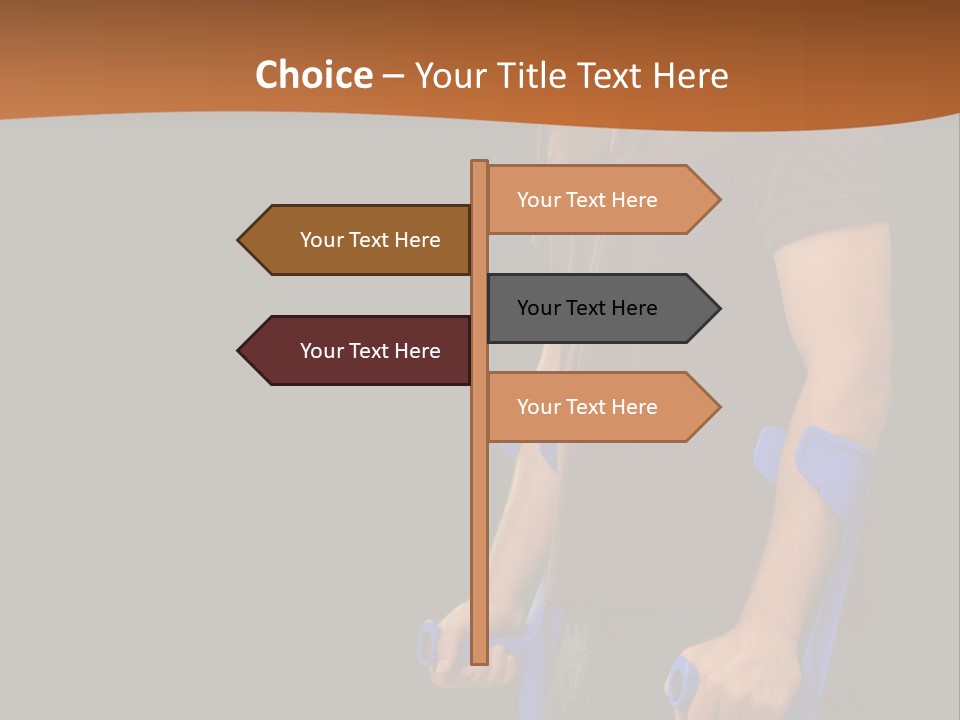 Choice – Your Title Text Here

Your Text Here

Your Text Here

Your Text Here

Your Text Here

Your Text Here